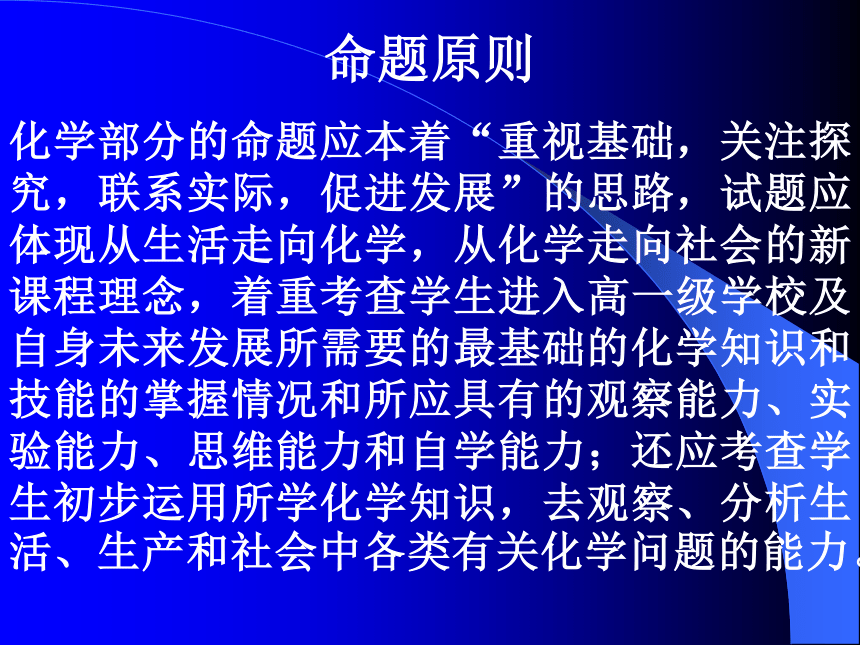 命题原则

化学部分的命题应本着“重视基础，关注探究，联系实际，促进发展”的思路，试题应体现从生活走向化学，从化学走向社会的新课程理念，着重考查学生进入高一级学校及自身未来发展所需要的最基础的化学知识和技能的掌握情况和所应具有的观察能力、实验能力、思维能力和自学能力；还应考查学生初步运用所学化学知识，去观察、分析生活、生产和社会中各类有关化学问题的能力。